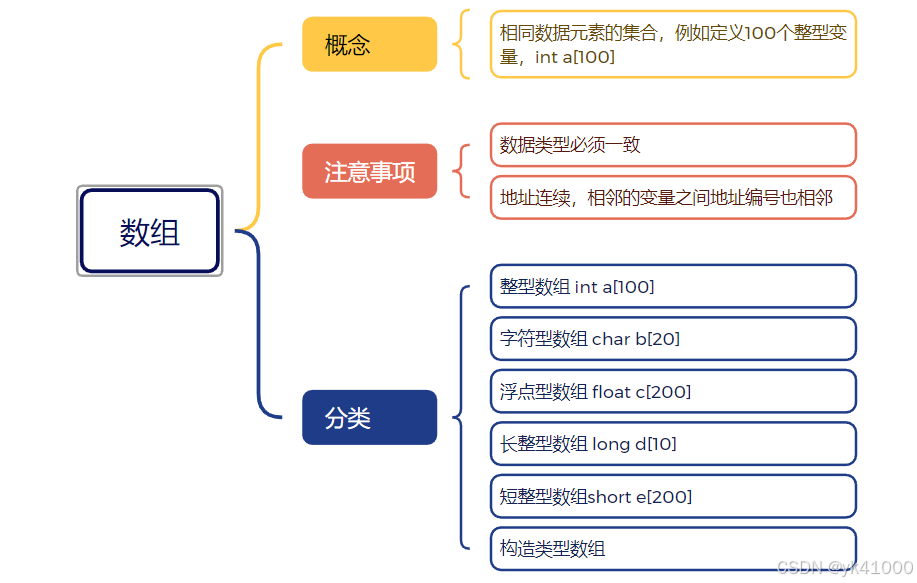 数组

概念

相同数据元素的集合，例如定义100个整型变量，int a[100]

注意事项

数据类型必须一致

地址连续，相邻的变量之间地址编号也相邻

分类

整型数组 int a[100]

字符型数组 char b[20]

浮点型数组 float c[200]

长整型数组 long d[10]

短整型数组short e[200]

构造类型数组

CSDN @yk41000